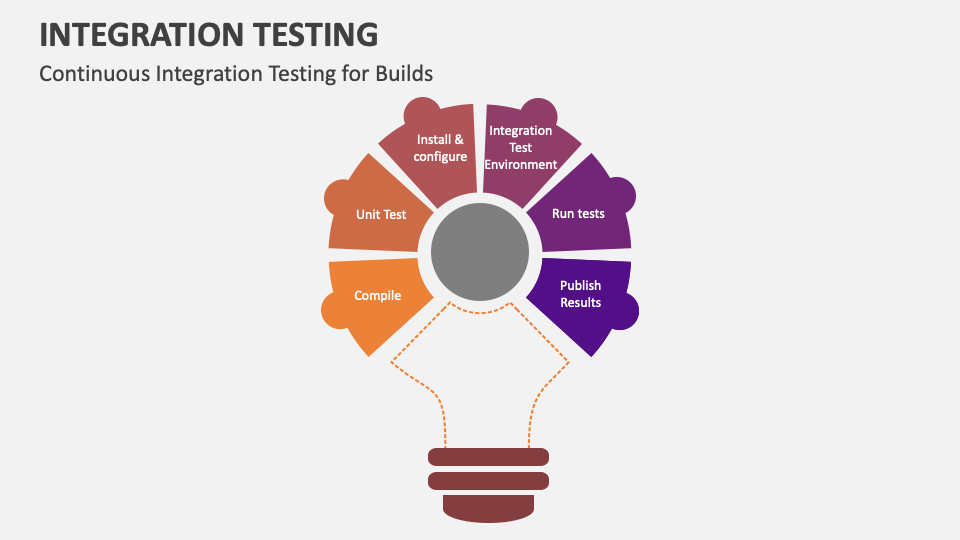 INTEGRATION TESTING

Continuous Integration Testing for Builds

Compile

Unit Test

Install & configure

Integration Test Environment

Run tests

Publish Results